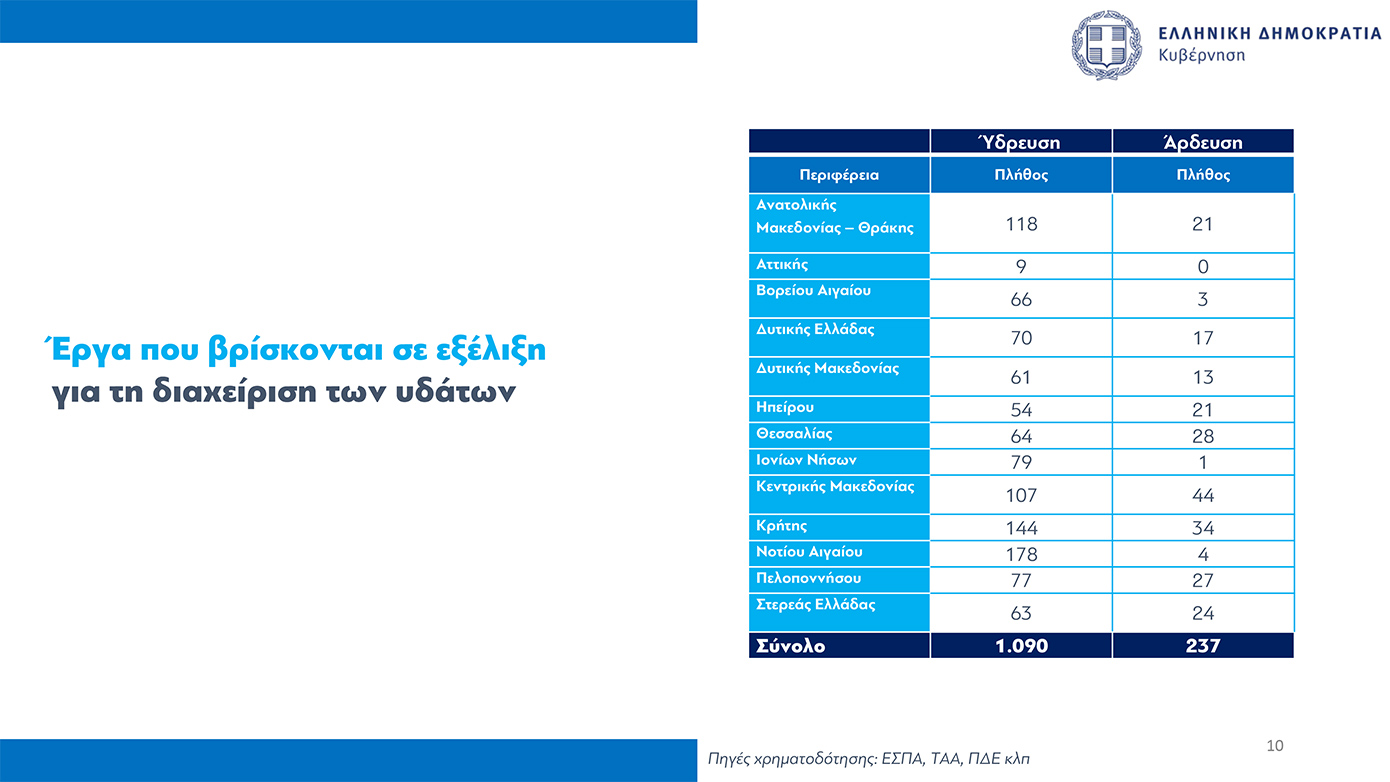 ΕΛΛΗΝΙΚΗ ΔΗΜΟΚΡΑΤΙΑ
Κυβέρνηση

Έργα που βρίσκονται σε εξέλιξη για τη διαχείριση των υδάτων

| | Ύδρευση | Άρδευση |
|---|---|---|
| Περιφέρεια | Πλήθος | Πλήθος |
| Ανατολικής Μακεδονίας – Θράκης | 118 | 21 |
| Αττικής | 9 | 0 |
| Βορείου Αιγαίου | 66 | 3 |
| Δυτικής Ελλάδας | 70 | 17 |
| Δυτικής Μακεδονίας | 61 | 13 |
| Ηπείρου | 54 | 21 |
| Θεσσαλίας | 64 | 28 |
| Ιονίων Νήσων | 79 | 1 |
| Κεντρικής Μακεδονίας | 107 | 44 |
| Κρήτης | 144 | 34 |
| Νοτίου Αιγαίου | 178 | 4 |
| Πελοποννήσου | 77 | 27 |
| Στερεάς Ελλάδας | 63 | 24 |
| Σύνολο | 1.090 | 237 |

Πηγές χρηματοδότησης: ΕΣΠΑ, ΤΑΑ, ΠΔΕ κλπ

10